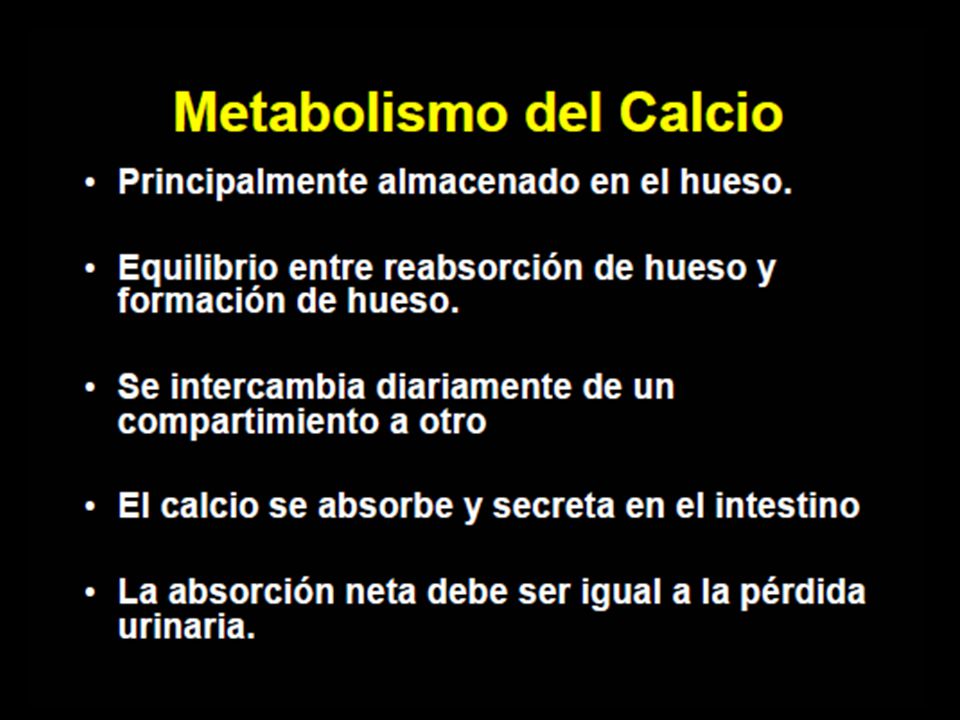 Metabolismo del Calcio

• Principalmente almacenado en el hueso.

• Equilibrio entre reabsorción de hueso y formación de hueso.

• Se intercambia diariamente de un compartimiento a otro

• El calcio se absorbe y secreta en el intestino

• La absorción neta debe ser igual a la pérdida urinaria.